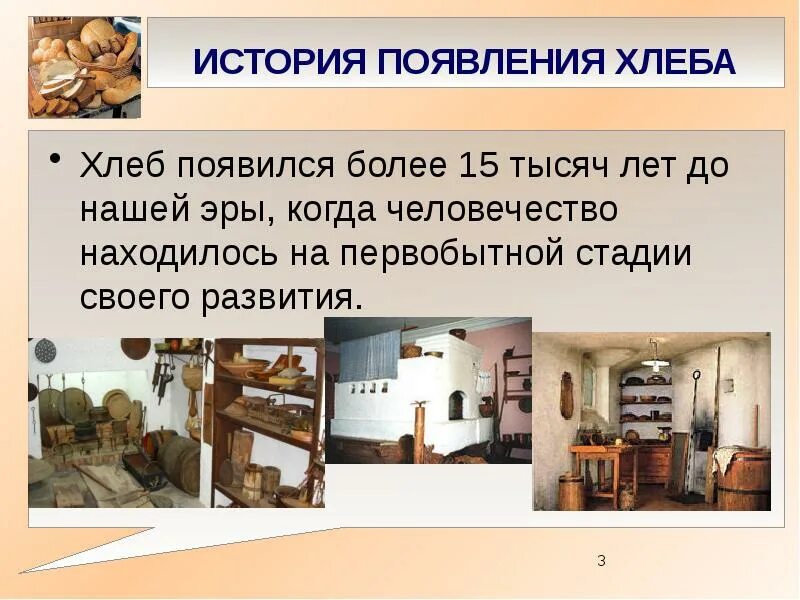 ИСТОРИЯ ПОЯВЛЕНИЯ ХЛЕБА

• Хлеб появился более 15 тысяч лет до нашей эры, когда человечество находилось на первобытной стадии своего развития.

3